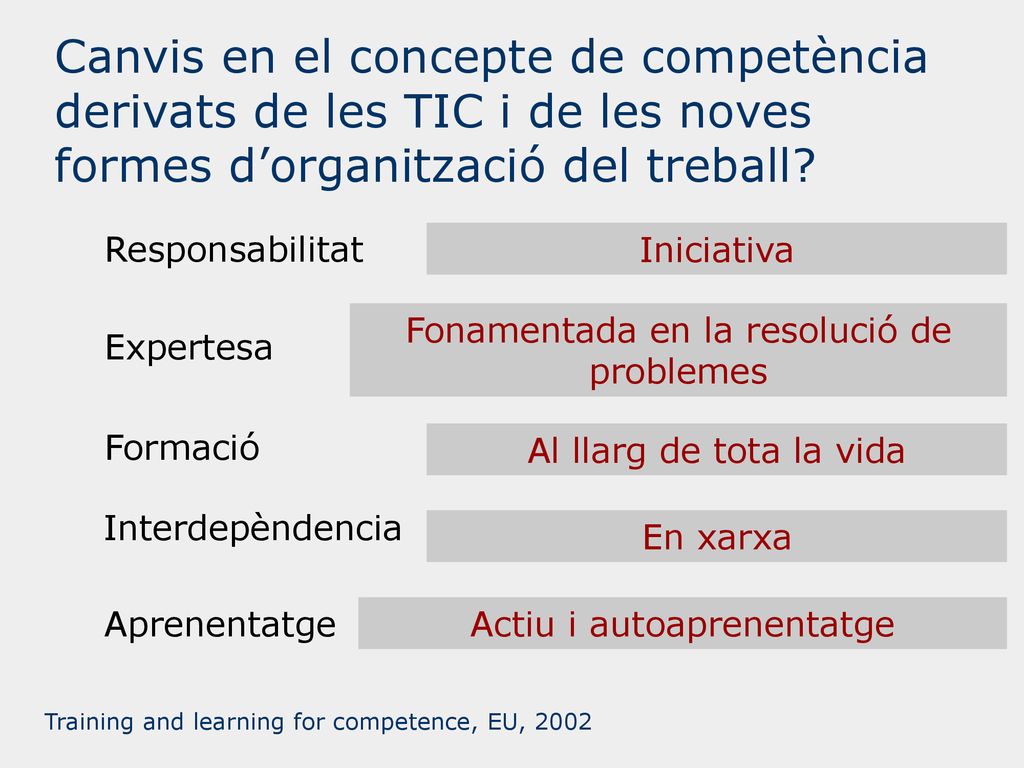 Canvis en el concepte de competència derivats de les TIC i de les noves formes d’organització del treball?

Responsabilitat

Iniciativa

Expertesa

Fonamentada en la resolució de problemes

Formació

Al llarg de tota la vida

Interdepèndencia

En xarxa

Aprenentatge

Actiu i autoaprenentatge

Training and learning for competence, EU, 2002